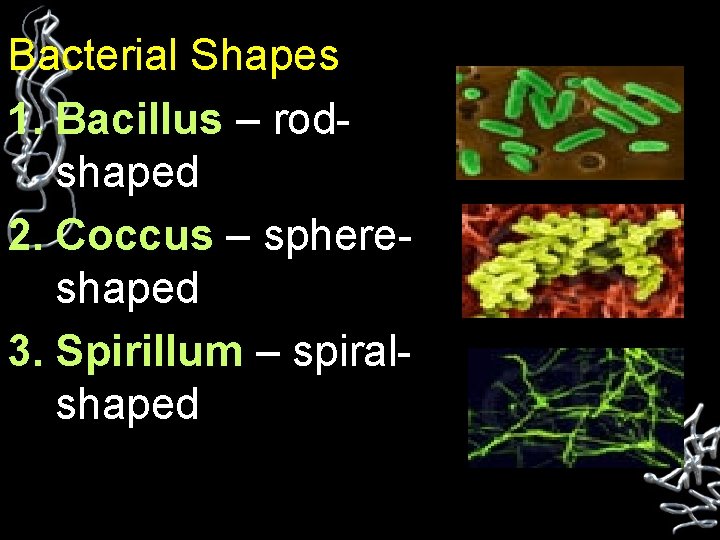 Bacterial Shapes

1. Bacillus – rod-shaped
2. Coccus – sphere-shaped
3. Spirillum – spiral-shaped